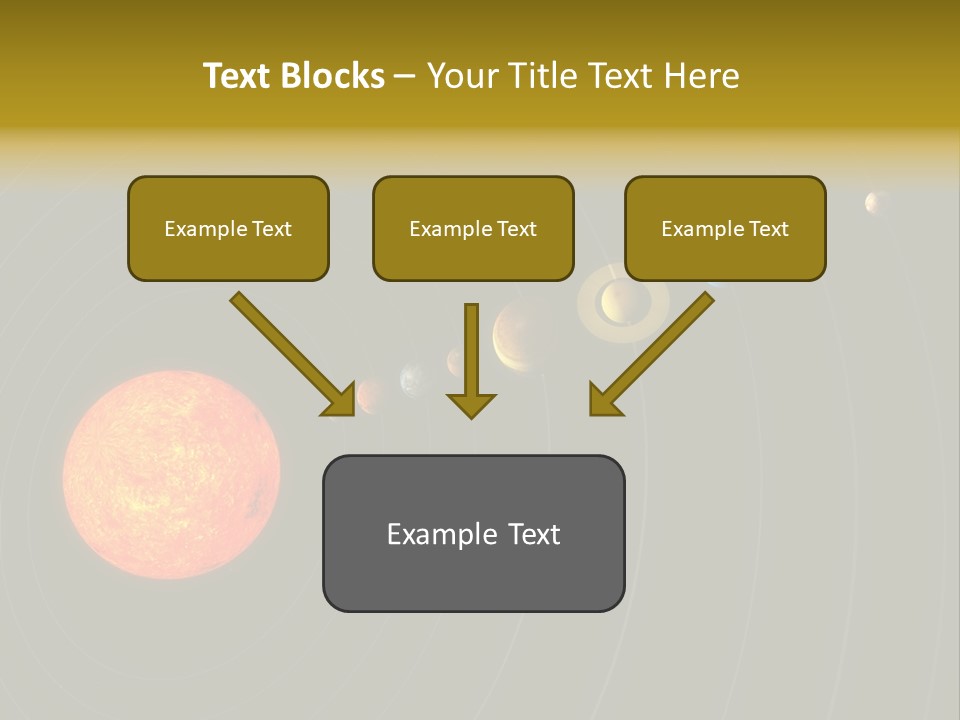 Text Blocks – Your Title Text Here

Example Text

Example Text

Example Text

Example Text